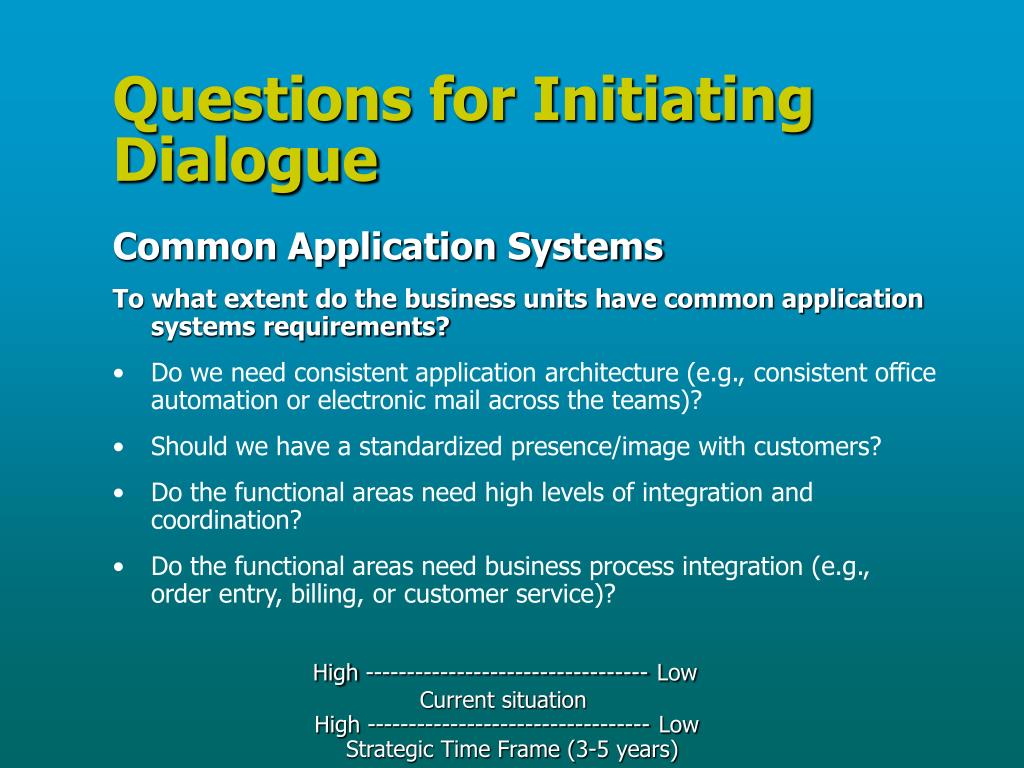 Questions for Initiating Dialogue

Common Application Systems

To what extent do the business units have common application systems requirements?

• Do we need consistent application architecture (e.g., consistent office automation or electronic mail across the teams)?

• Should we have a standardized presence/image with customers?

• Do the functional areas need high levels of integration and coordination?

• Do the functional areas need business process integration (e.g., order entry, billing, or customer service)?

High ---------------------------------- Low
Current situation
High ---------------------------------- Low
Strategic Time Frame (3-5 years)